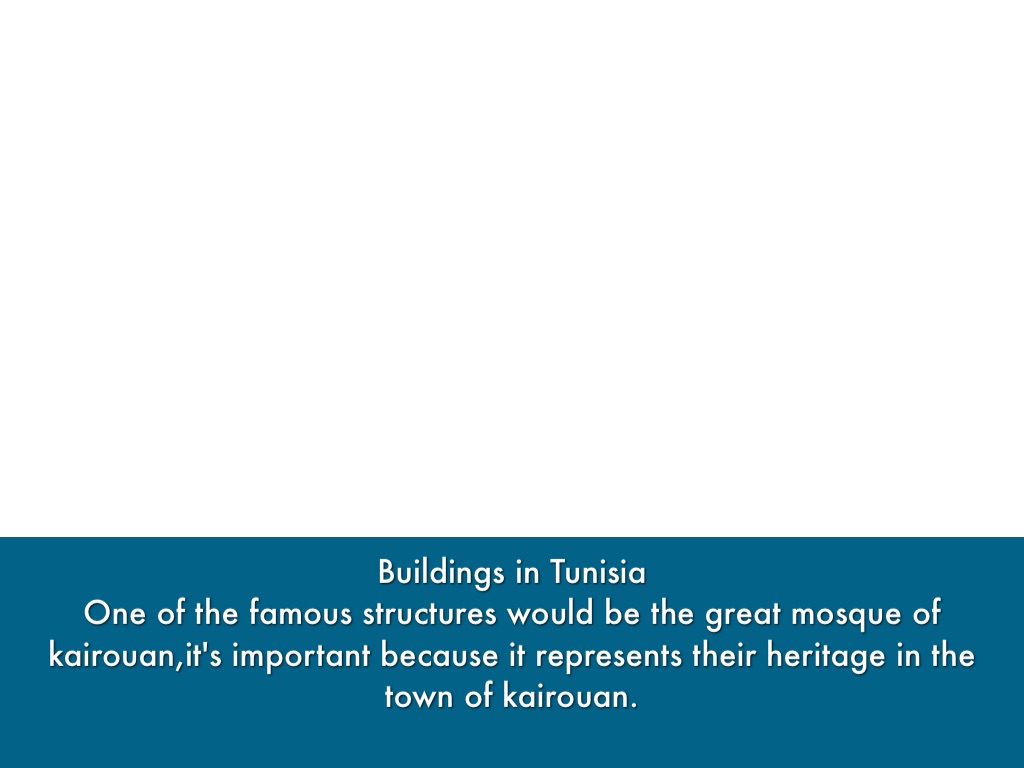 Buildings in Tunisia
One of the famous structures would be the great mosque of kairouan,it's important because it represents their heritage in the town of kairouan.